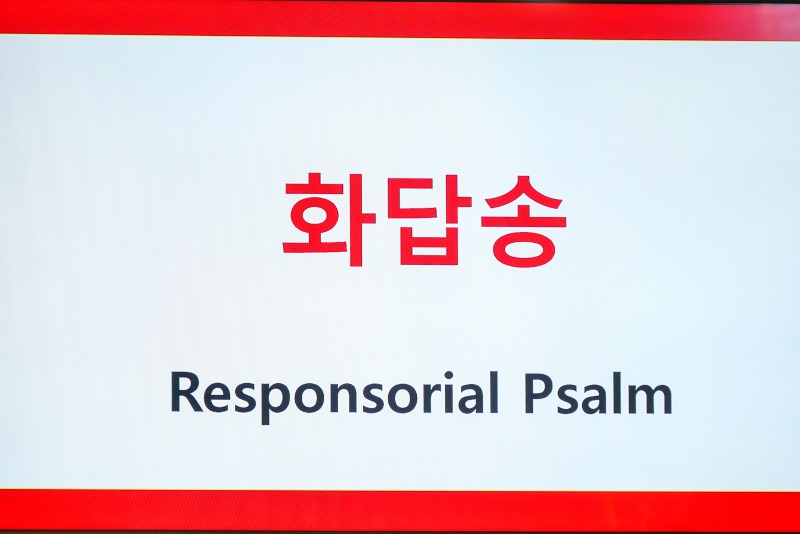 화답송

Responsorial Psalm